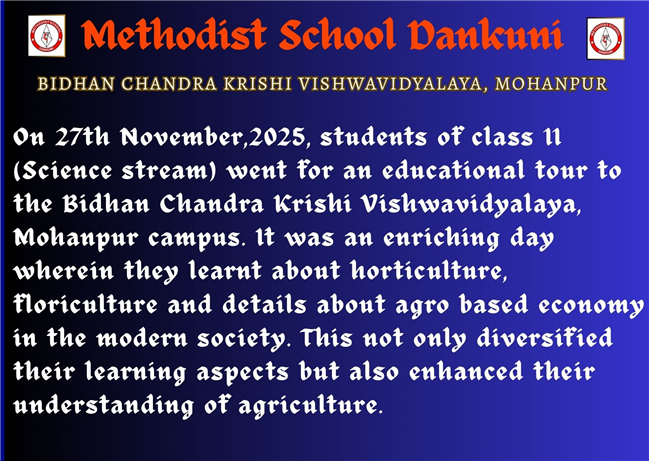 Methodist School Dankuni

BIDHAN CHANDRA KRISHI VISHWAVIDYALAYA, MOHANPUR

On 27th November,2025, students of class 11 (Science stream) went for an educational tour to the Bidhan Chandra Krishi Vishwavidyalaya, Mohanpur campus. It was an enriching day wherein they learnt about horticulture, floriculture and details about agro based economy in the modern society. This not only diversified their learning aspects but also enhanced their understanding of agriculture.